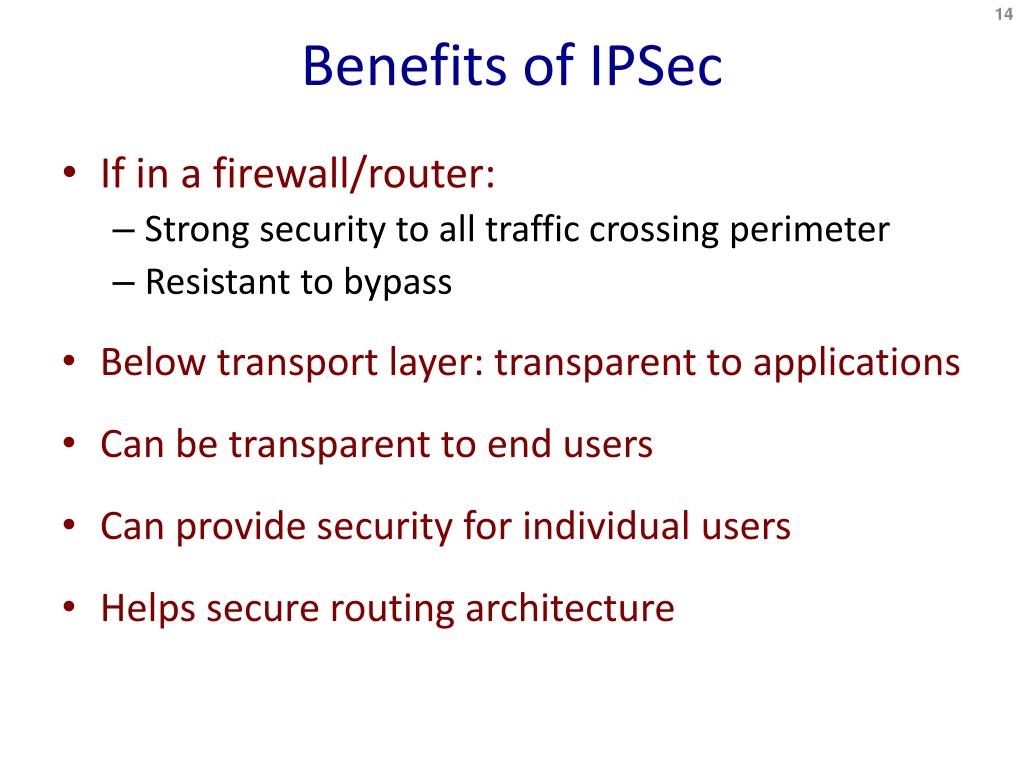 14

Benefits of IPSec

• If in a firewall/router:
– Strong security to all traffic crossing perimeter
– Resistant to bypass

• Below transport layer: transparent to applications

• Can be transparent to end users

• Can provide security for individual users

• Helps secure routing architecture